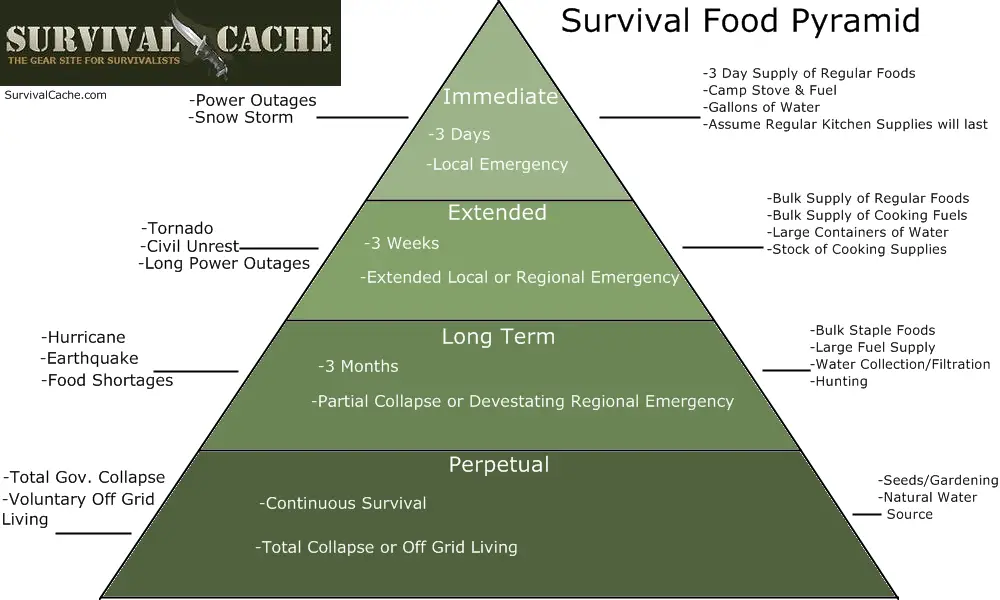 SURVIVAL CACHE
THE GEAR SITE FOR SURVIVALISTS
SurvivalCache.com

Survival Food Pyramid

-Power Outages
-Snow Storm

Immediate
-3 Days
-Local Emergency

-3 Day Supply of Regular Foods
-Camp Stove & Fuel
-Gallons of Water
-Assume Regular Kitchen Supplies will last

-Tornado
-Civil Unrest
-Long Power Outages

Extended
-3 Weeks
-Extended Local or Regional Emergency

-Bulk Supply of Regular Foods
-Bulk Supply of Cooking Fuels
-Large Containers of Water
-Stock of Cooking Supplies

-Hurricane
-Earthquake
-Food Shortages

Long Term
-3 Months
-Partial Collapse or Devestating Regional Emergency

-Bulk Staple Foods
-Large Fuel Supply
-Water Collection/Filtration
-Hunting

-Total Gov. Collapse
-Voluntary Off Grid Living

Perpetual
-Continuous Survival
-Total Collapse or Off Grid Living

-Seeds/Gardening
-Natural Water Source